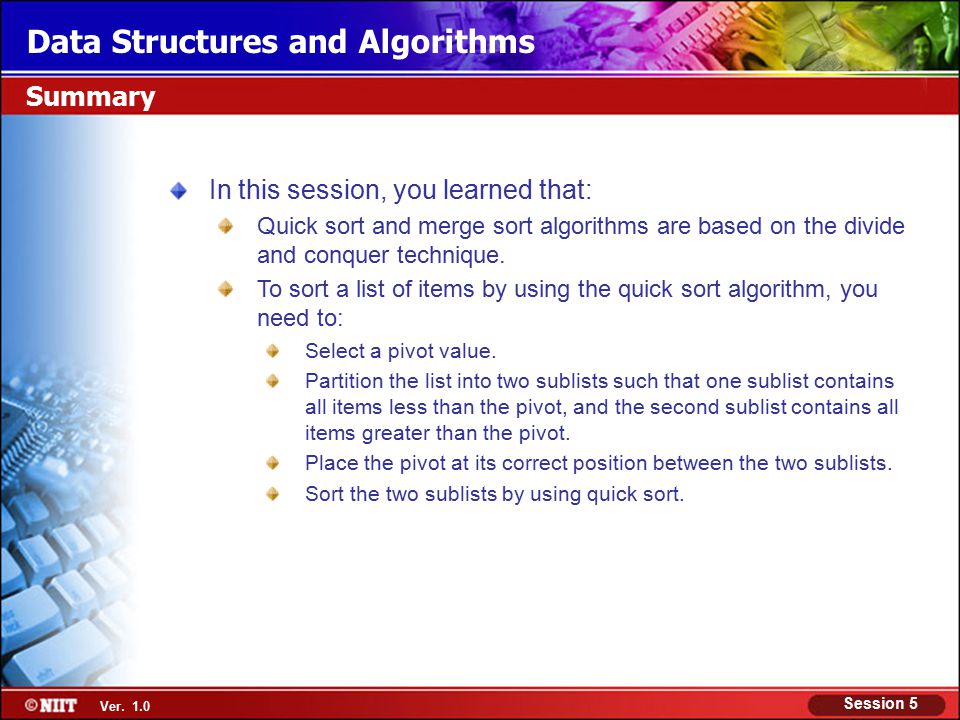 Data Structures and Algorithms

Summary

In this session, you learned that:

Quick sort and merge sort algorithms are based on the divide and conquer technique.

To sort a list of items by using the quick sort algorithm, you need to:

Select a pivot value.

Partition the list into two sublists such that one sublist contains all items less than the pivot, and the second sublist contains all items greater than the pivot.

Place the pivot at its correct position between the two sublists.

Sort the two sublists by using quick sort.

©NIIT Ver. 1.0

Session 5